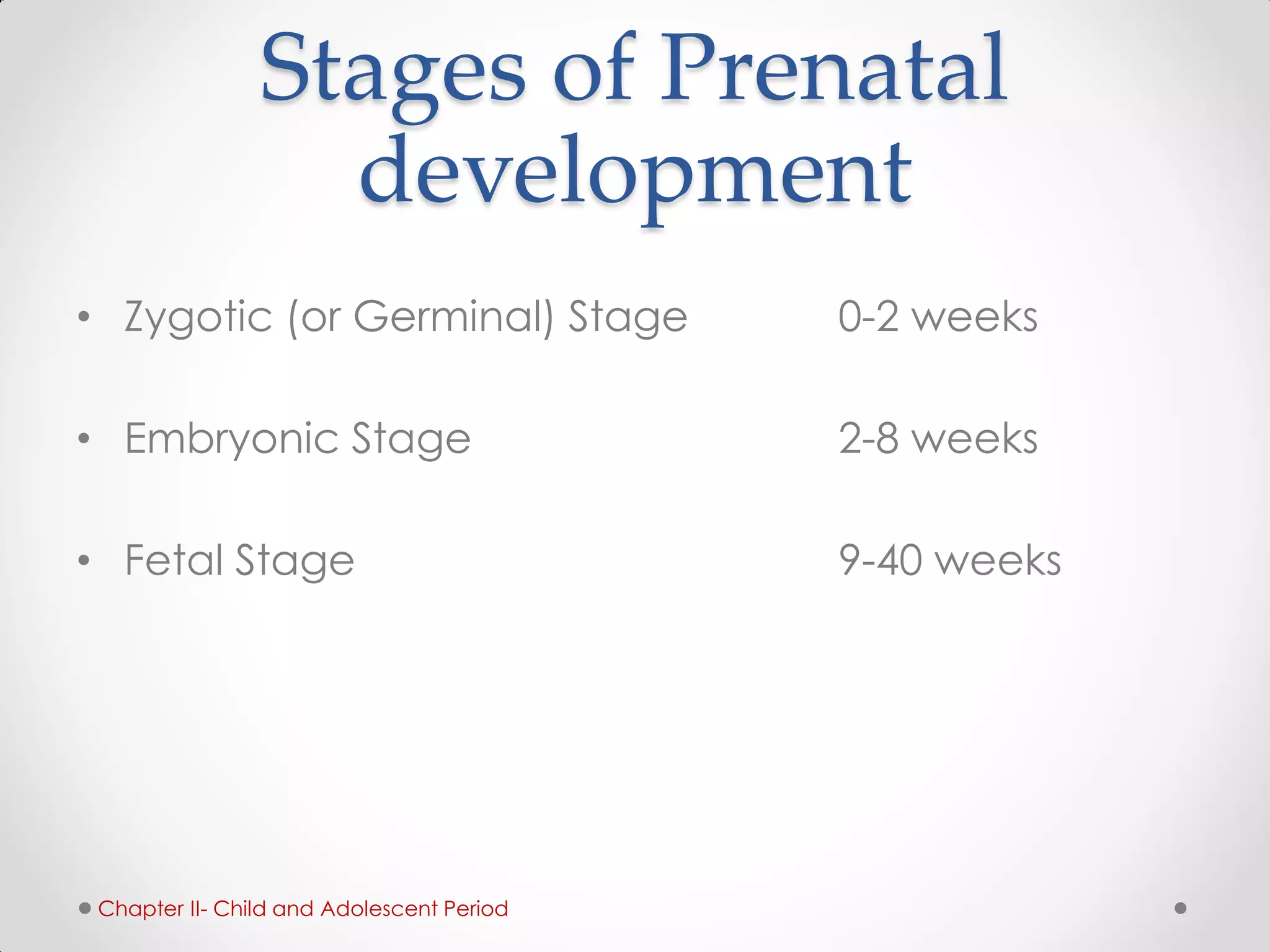 Stages of Prenatal development

• Zygotic (or Germinal) Stage 0-2 weeks

• Embryonic Stage 2-8 weeks

• Fetal Stage 9-40 weeks

Chapter II- Child and Adolescent Period